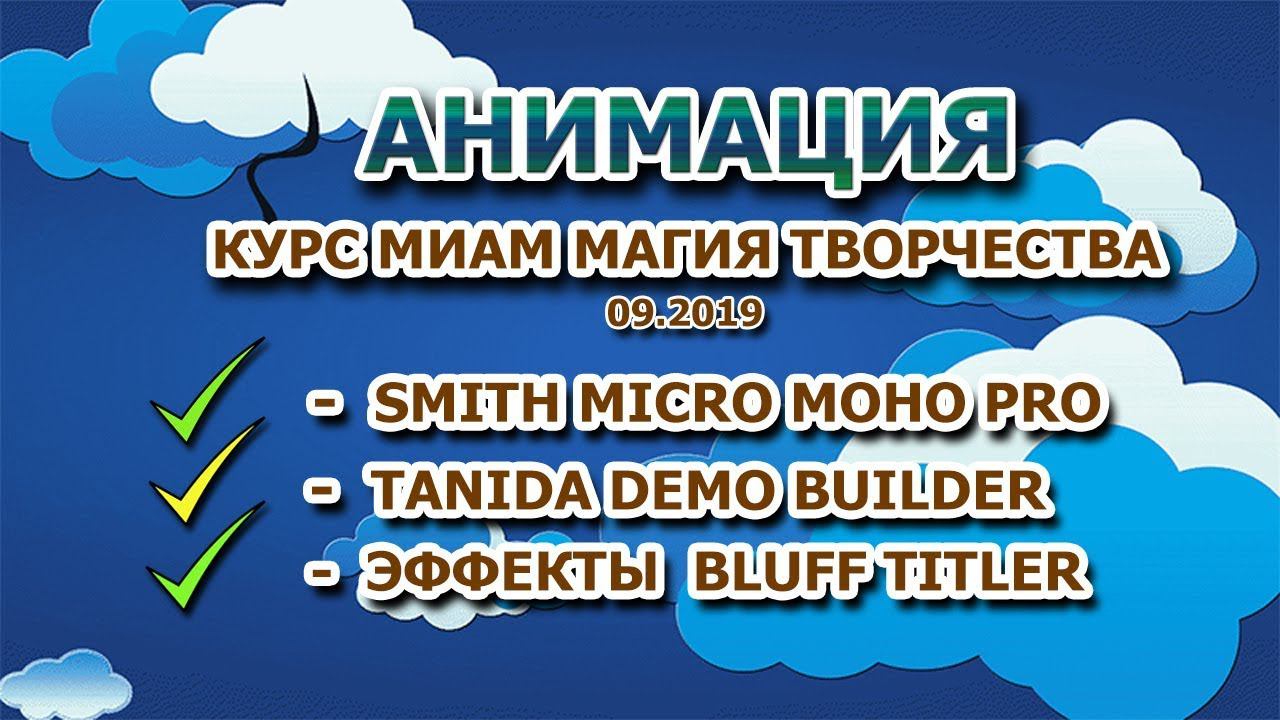 АНИМАЦИЯ

КУРС МИАМ МАГИЯ ТВОРЧЕСТВА

09.2019

- SMITH MICRO MOHO PRO

- TANIDA DEMO BUILDER

- ЭФФЕКТЫ BLUFF TITLER